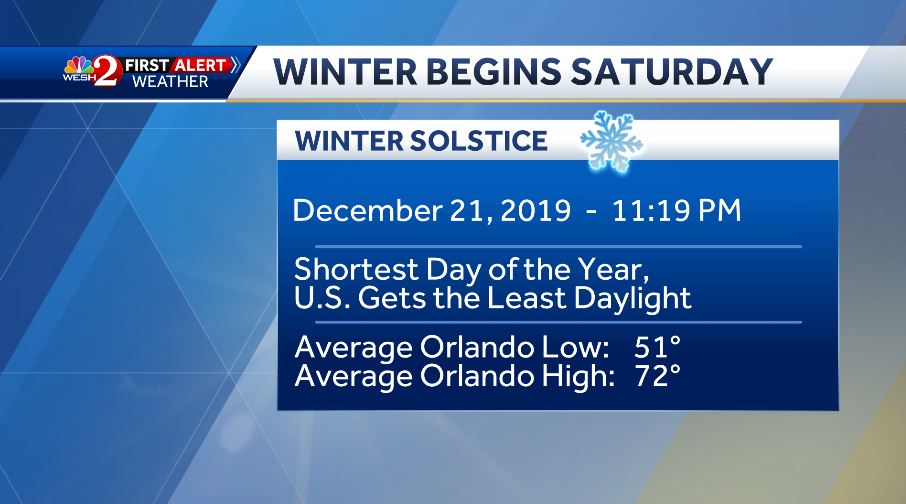 WESH 2 FIRST ALERT WEATHER

WINTER BEGINS SATURDAY

WINTER SOLSTICE

December 21, 2019 - 11:19 PM

Shortest Day of the Year, U.S. Gets the Least Daylight

Average Orlando Low: 51°
Average Orlando High: 72°